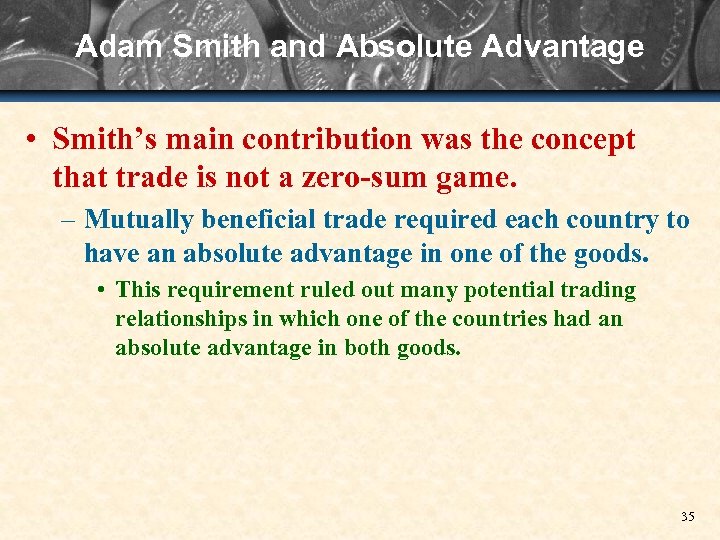 Adam Smith and Absolute Advantage

• Smith's main contribution was the concept that trade is not a zero-sum game.

– Mutually beneficial trade required each country to have an absolute advantage in one of the goods.

• This requirement ruled out many potential trading relationships in which one of the countries had an absolute advantage in both goods.

35